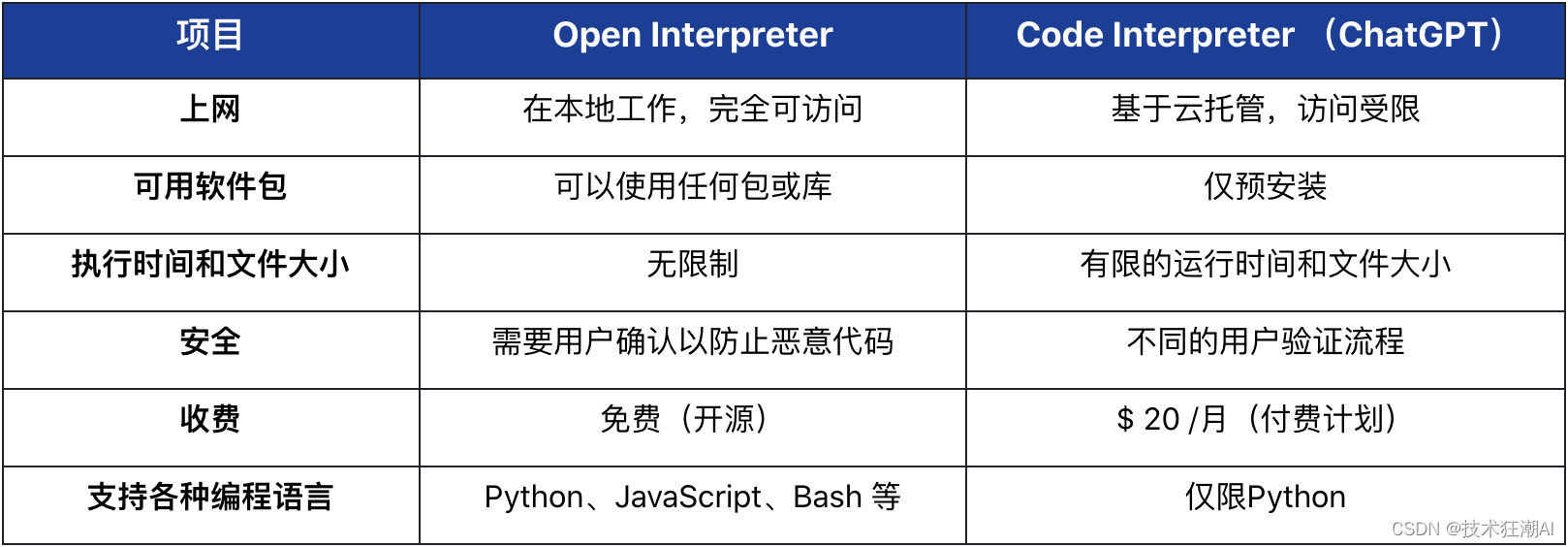 | 项目 | Open Interpreter | Code Interpreter （ChatGPT） |
|---|---|---|
| 上网 | 在本地工作，完全可访问 | 基于云托管，访问受限 |
| 可用软件包 | 可以使用任何包或库 | 仅预安装 |
| 执行时间和文件大小 | 无限制 | 有限的运行时间和文件大小 |
| 安全 | 需要用户确认以防止恶意代码 | 不同的用户验证流程 |
| 收费 | 免费（开源） | $ 20 /月（付费计划） |
| 支持各种编程语言 | Python、JavaScript、Bash 等 | 仅限Python |

CSDN @技术狂潮AI